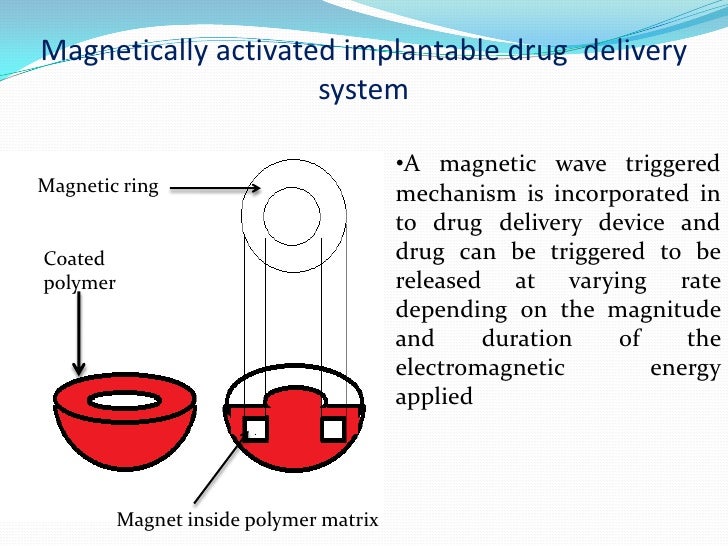 Magnetically activated implantable drug delivery system

Magnetic ring

Coated polymer

Magnet inside polymer matrix

•A magnetic wave triggered mechanism is incorporated in to drug delivery device and drug can be triggered to be released at varying rate depending on the magnitude and duration of the electromagnetic energy applied